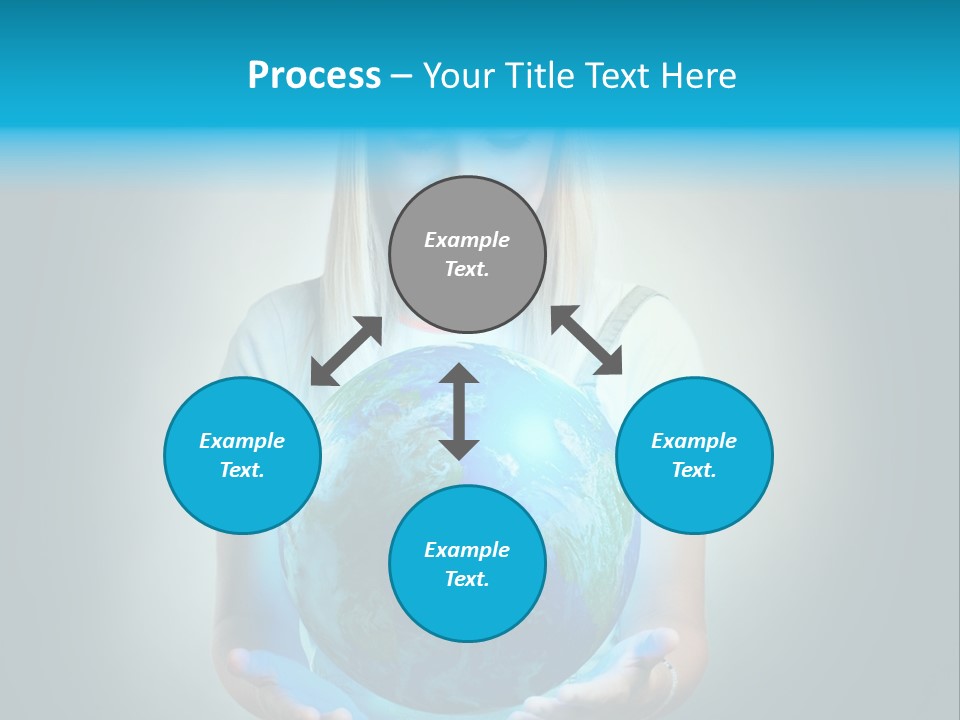 Process – Your Title Text Here

Example Text.

Example Text.

Example Text.

Example Text.